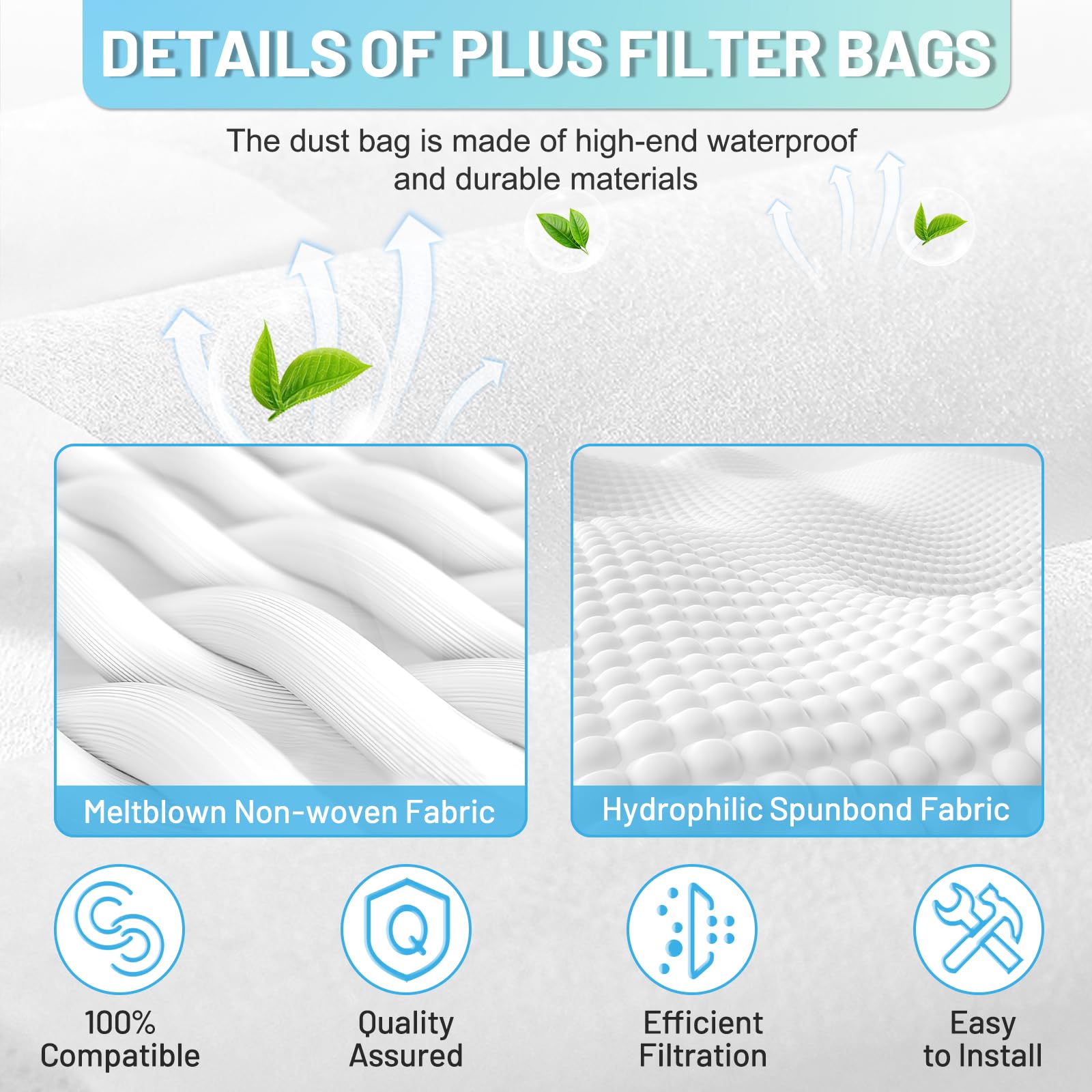 DETAILS OF PLUS FILTER BAGS

The dust bag is made of high-end waterproof and durable materials

Meltblown Non-woven Fabric

Hydrophilic Spunbond Fabric

Q

100% Compatible

Quality Assured

Efficient Filtration

Easy to Install